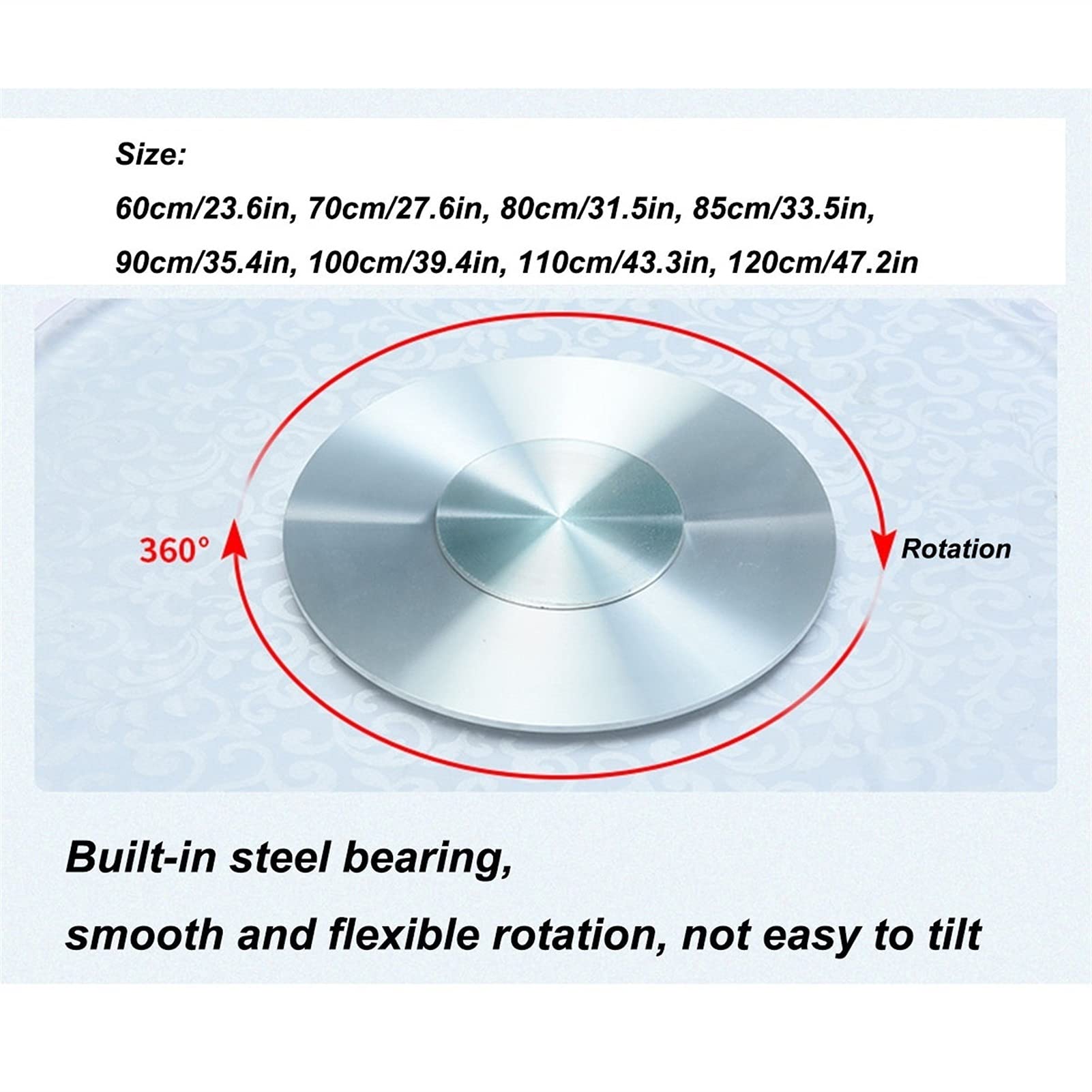 Size:

60cm/23.6in, 70cm/27.6in, 80cm/31.5in, 85cm/33.5in, 90cm/35.4in, 100cm/39.4in, 110cm/43.3in, 120cm/47.2in

360°

Rotation

Built-in steel bearing,

smooth and flexible rotation, not easy to tilt